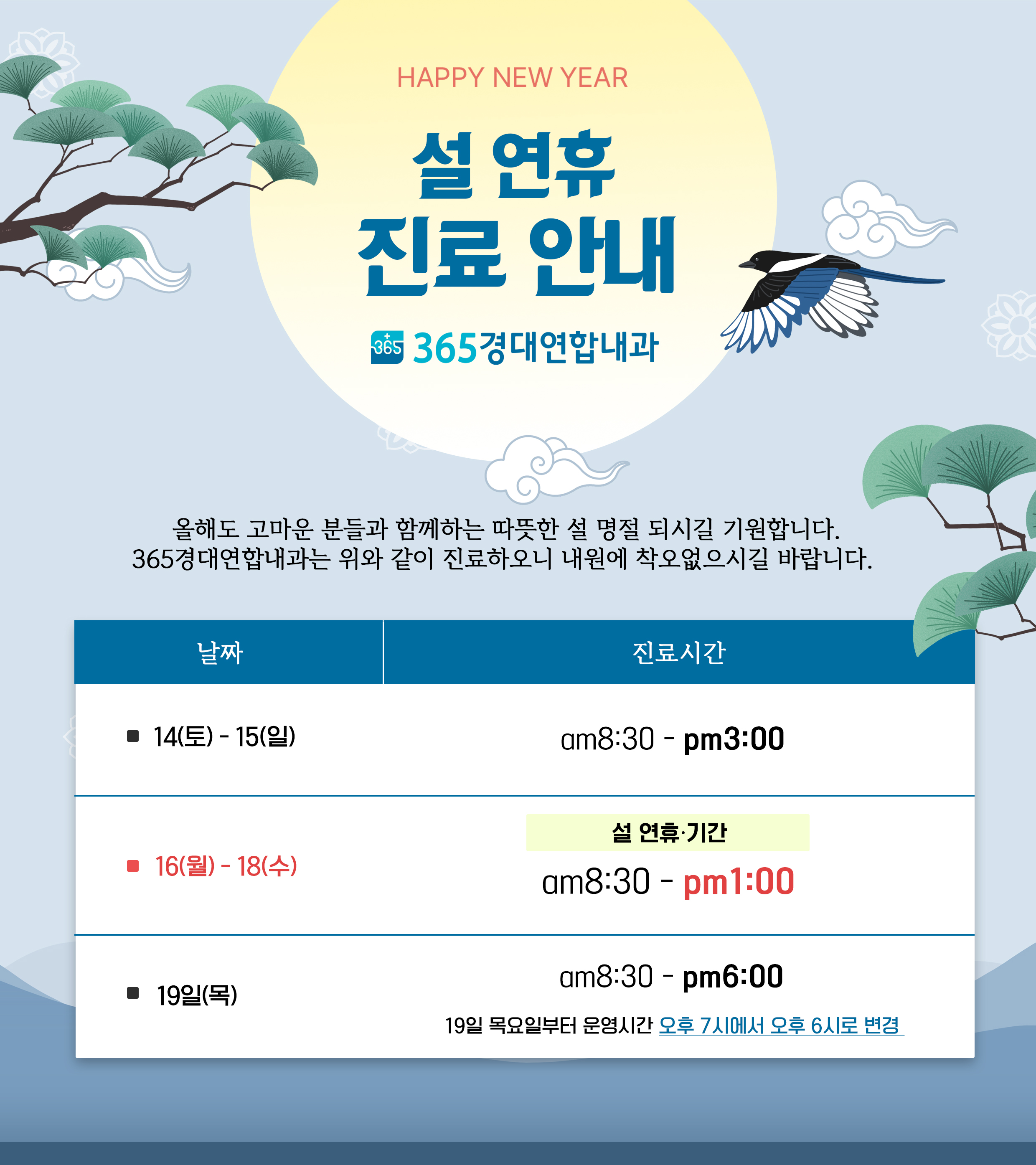 HAPPY NEW YEAR

설 연휴
진료 안내

365 365경대연합내과

올해도 고마운 분들과 함께하는 따뜻한 설 명절 되시길 기원합니다.
365경대연합내과는 위와 같이 진료하오니 내원에 착오없으시길 바랍니다.

| 날짜 | 진료시간 |
|---|---|
| ■ 14(토) - 15(일) | am8:30 - pm3:00 |
| ■ 16(월) - 18(수) | 설 연휴·기간 am8:30 - pm1:00 |
| ■ 19일(목) | am8:30 - pm6:00 19일 목요일부터 운영시간 오후 7시에서 오후 6시로 변경 |